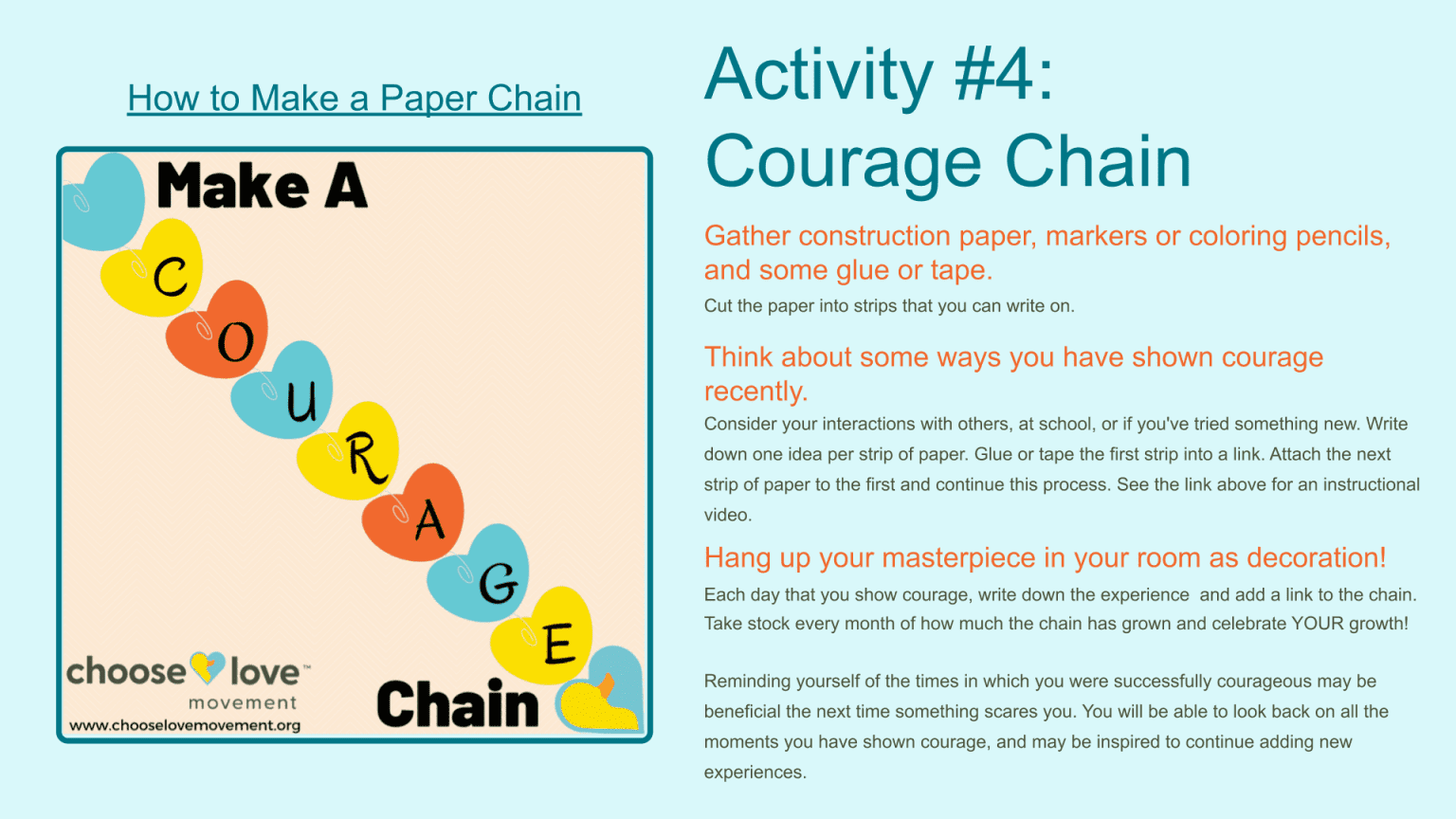 How to Make a Paper Chain

Make A

C O U R A G E

Chain

choose love™
movement
www.chooselovemovement.org

Activity #4:
Courage Chain

Gather construction paper, markers or coloring pencils, and some glue or tape.

Cut the paper into strips that you can write on.

Think about some ways you have shown courage recently.

Consider your interactions with others, at school, or if you've tried something new. Write down one idea per strip of paper. Glue or tape the first strip into a link. Attach the next strip of paper to the first and continue this process. See the link above for an instructional video.

Hang up your masterpiece in your room as decoration!

Each day that you show courage, write down the experience and add a link to the chain. Take stock every month of how much the chain has grown and celebrate YOUR growth!

Reminding yourself of the times in which you were successfully courageous may be beneficial the next time something scares you. You will be able to look back on all the moments you have shown courage, and may be inspired to continue adding new experiences.